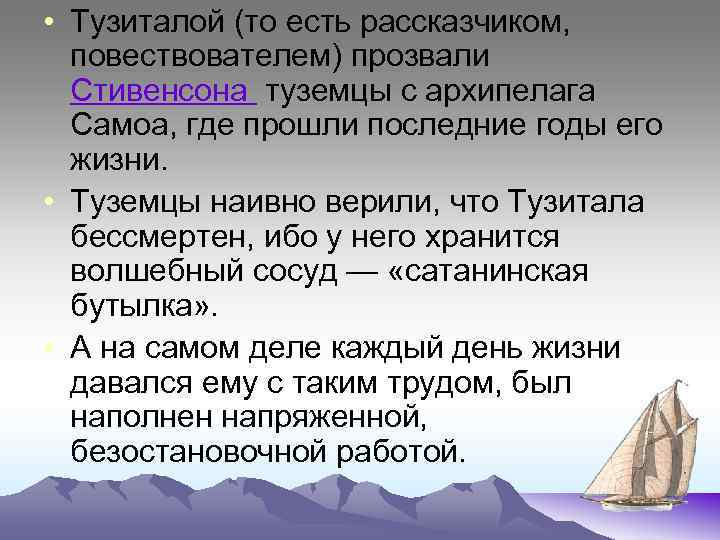 • Тузиталой (то есть рассказчиком, повествователем) прозвали Стивенсона туземцы с архипелага Самоа, где прошли последние годы его жизни.

• Туземцы наивно верили, что Тузитала бессмертен, ибо у него хранится волшебный сосуд — «сатанинская бутылка».

• А на самом деле каждый день жизни давался ему с таким трудом, был наполнен напряженной, безостановочной работой.